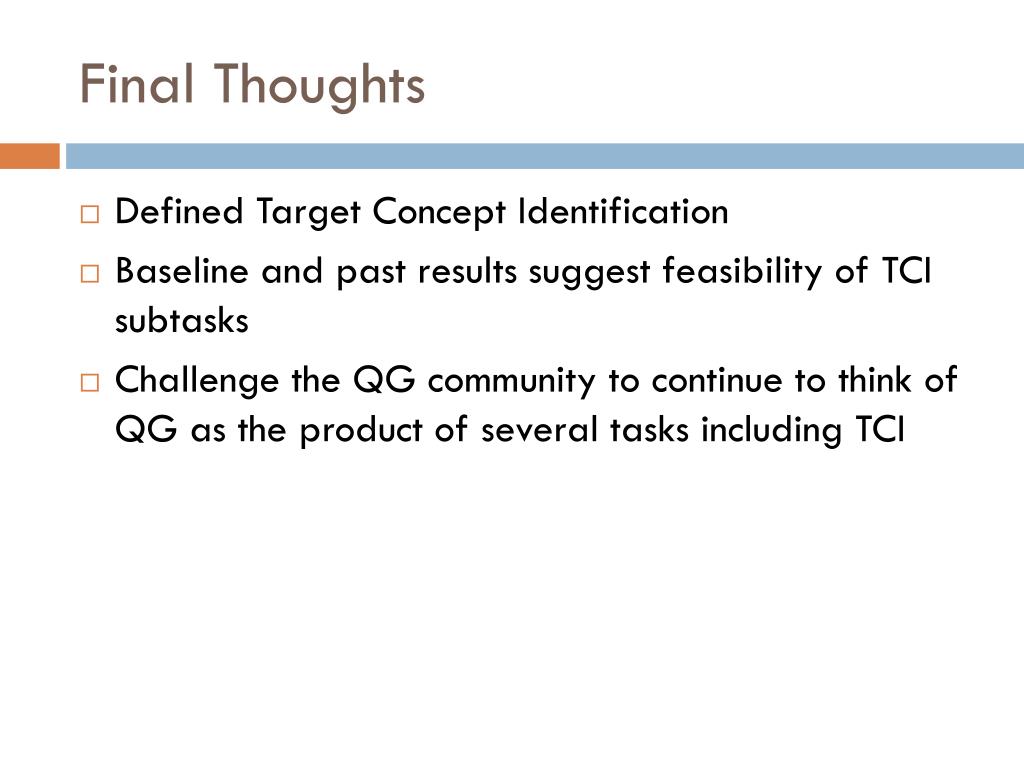 Final Thoughts

□ Defined Target Concept Identification

□ Baseline and past results suggest feasibility of TCI subtasks

□ Challenge the QG community to continue to think of QG as the product of several tasks including TCI